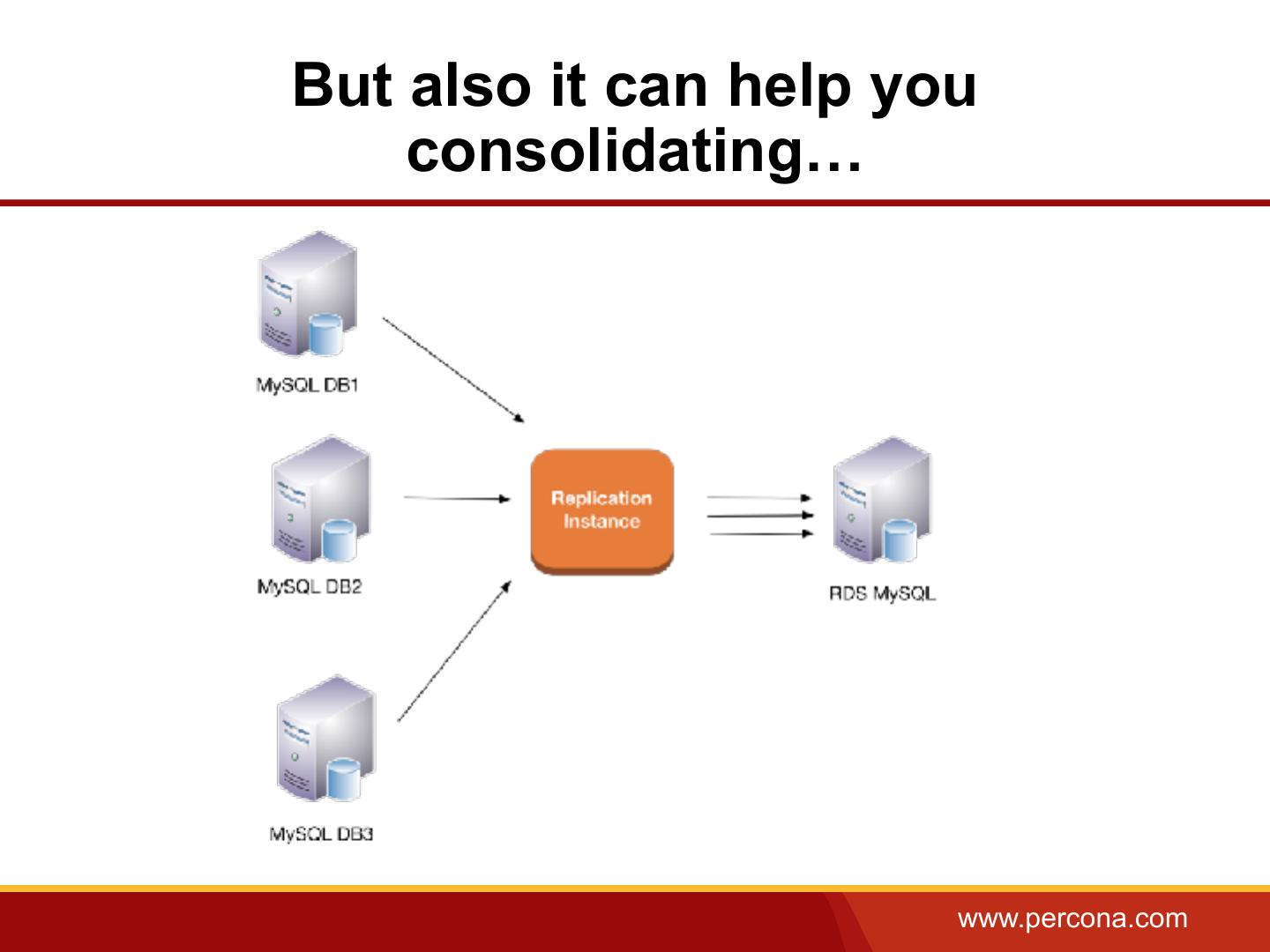 But also it can help you consolidating…

MySQL DB1

MySQL DB2

MySQL DB3

Replication Instance

RDS MySQL

www.percona.com